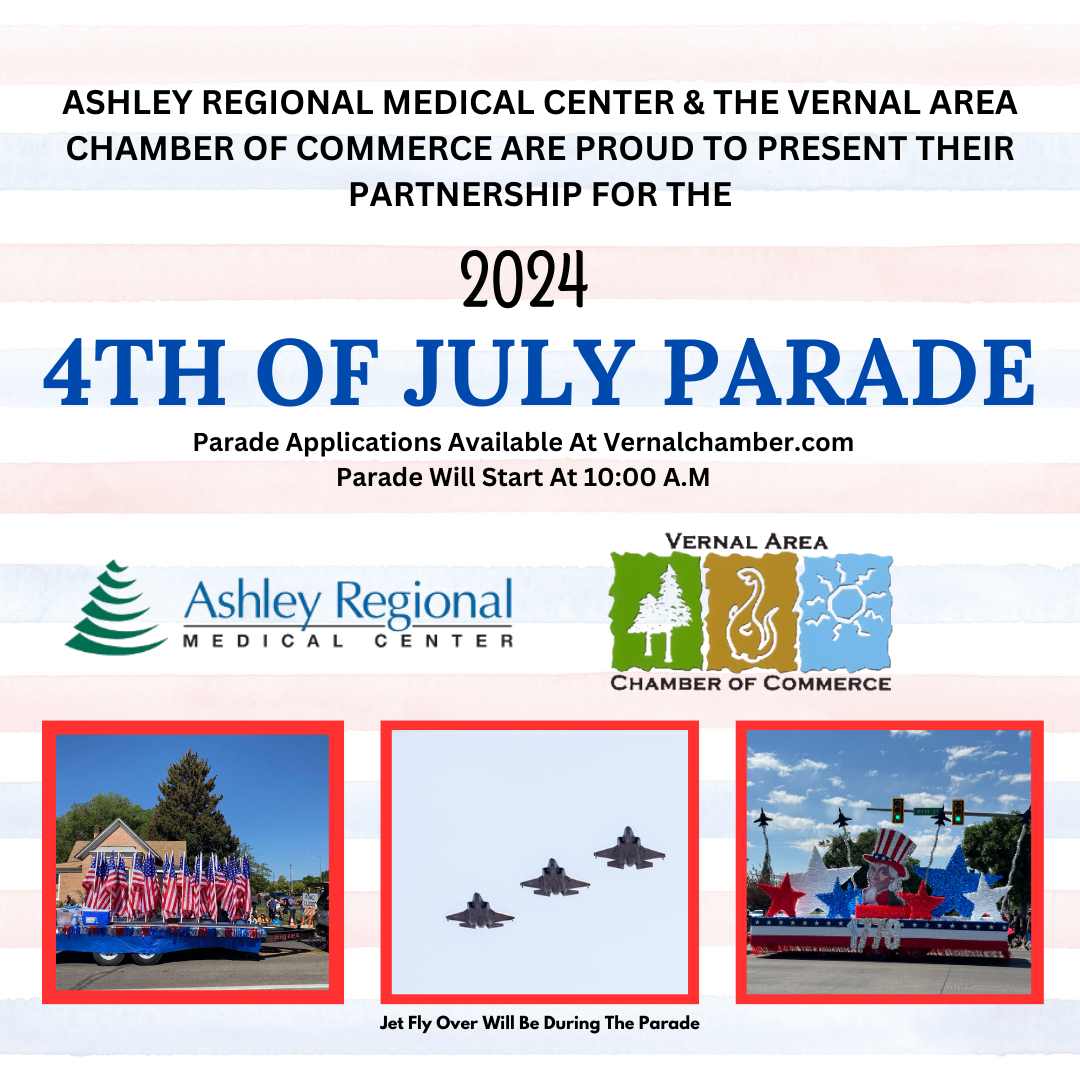 ASHLEY REGIONAL MEDICAL CENTER & THE VERNAL AREA CHAMBER OF COMMERCE ARE PROUD TO PRESENT THEIR PARTNERSHIP FOR THE

2024

4TH OF JULY PARADE

Parade Applications Available At Vernalchamber.com
Parade Will Start At 10:00 A.M

Ashley Regional
MEDICAL CENTER

VERNAL AREA
CHAMBER OF COMMERCE

1776

Jet Fly Over Will Be During The Parade